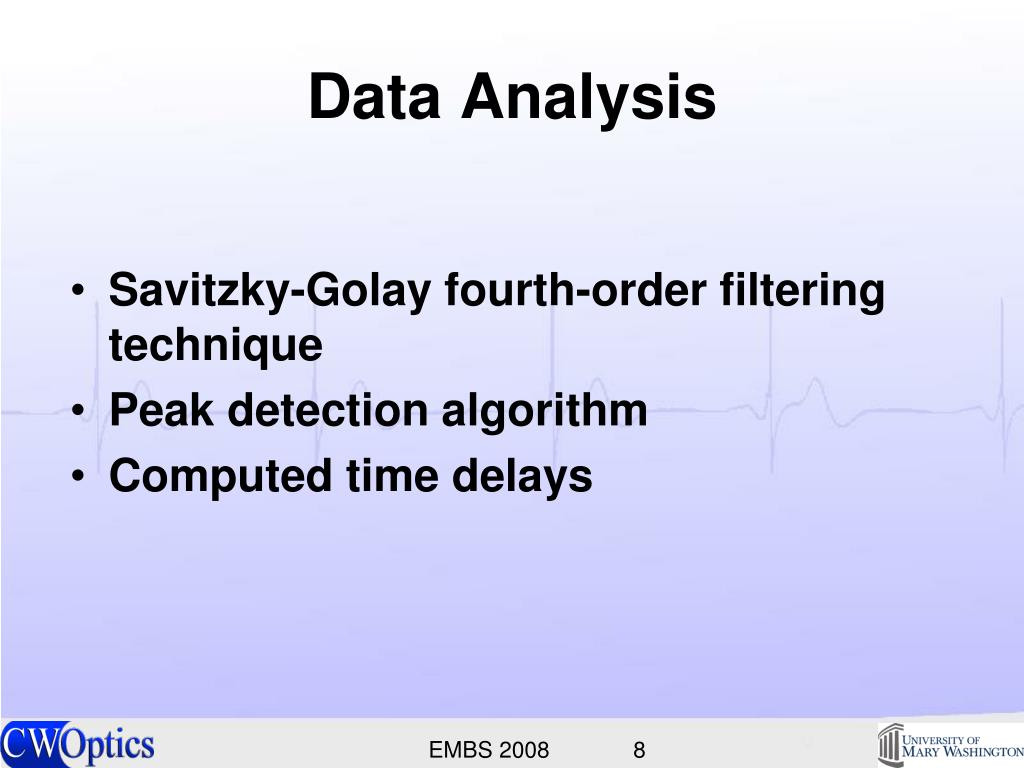 Data Analysis

• Savitzky-Golay fourth-order filtering technique
• Peak detection algorithm
• Computed time delays

CWOptics

EMBS 2008

8

UNIVERSITY OF MARY WASHINGTON